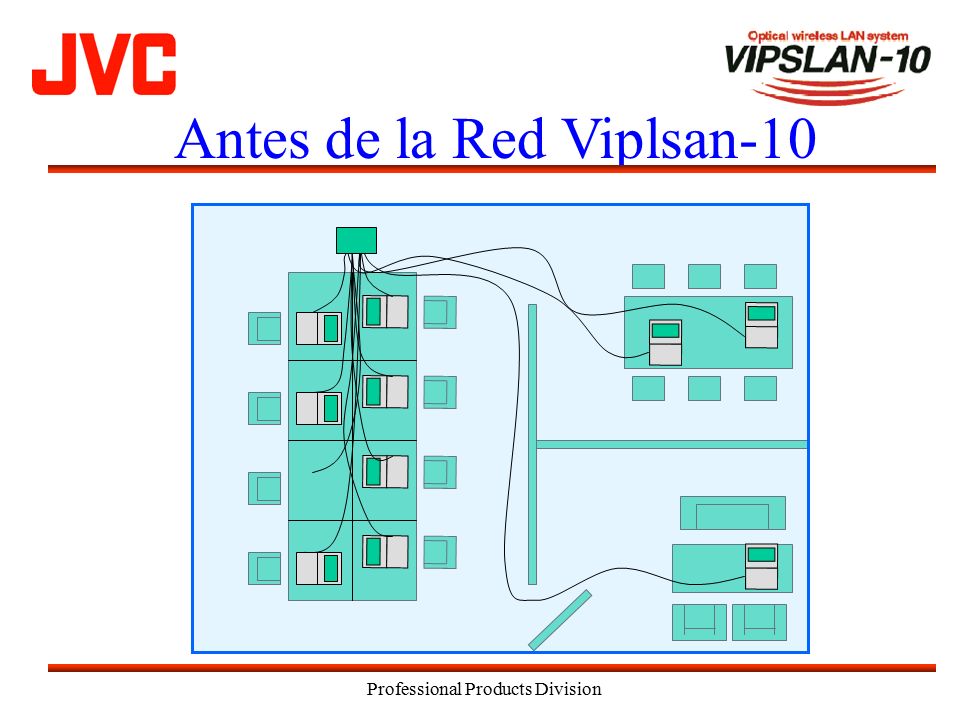 JVC

Optical wireless LAN system
VIPSLAN-10

Antes de la Red Viplsan-10

Professional Products Division